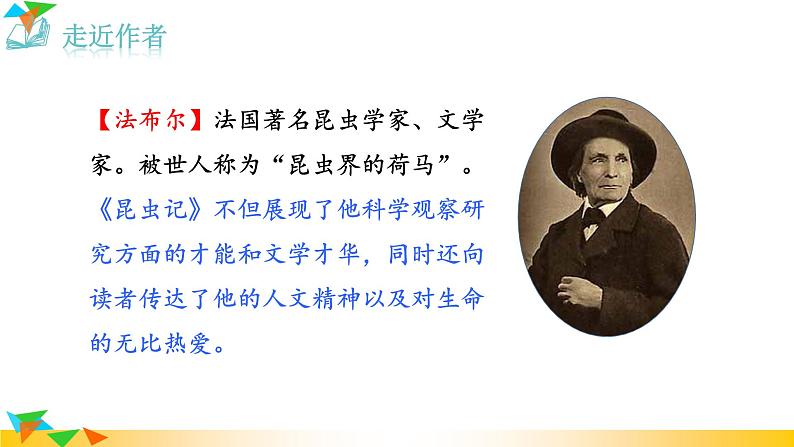 走近作者

【法布尔】法国著名昆虫学家、文学家。被世人称为“昆虫界的荷马”。《昆虫记》不但展现了他科学观察研究方面的才能和文学才华，同时还向读者传达了他的人文精神以及对生命的无比热爱。